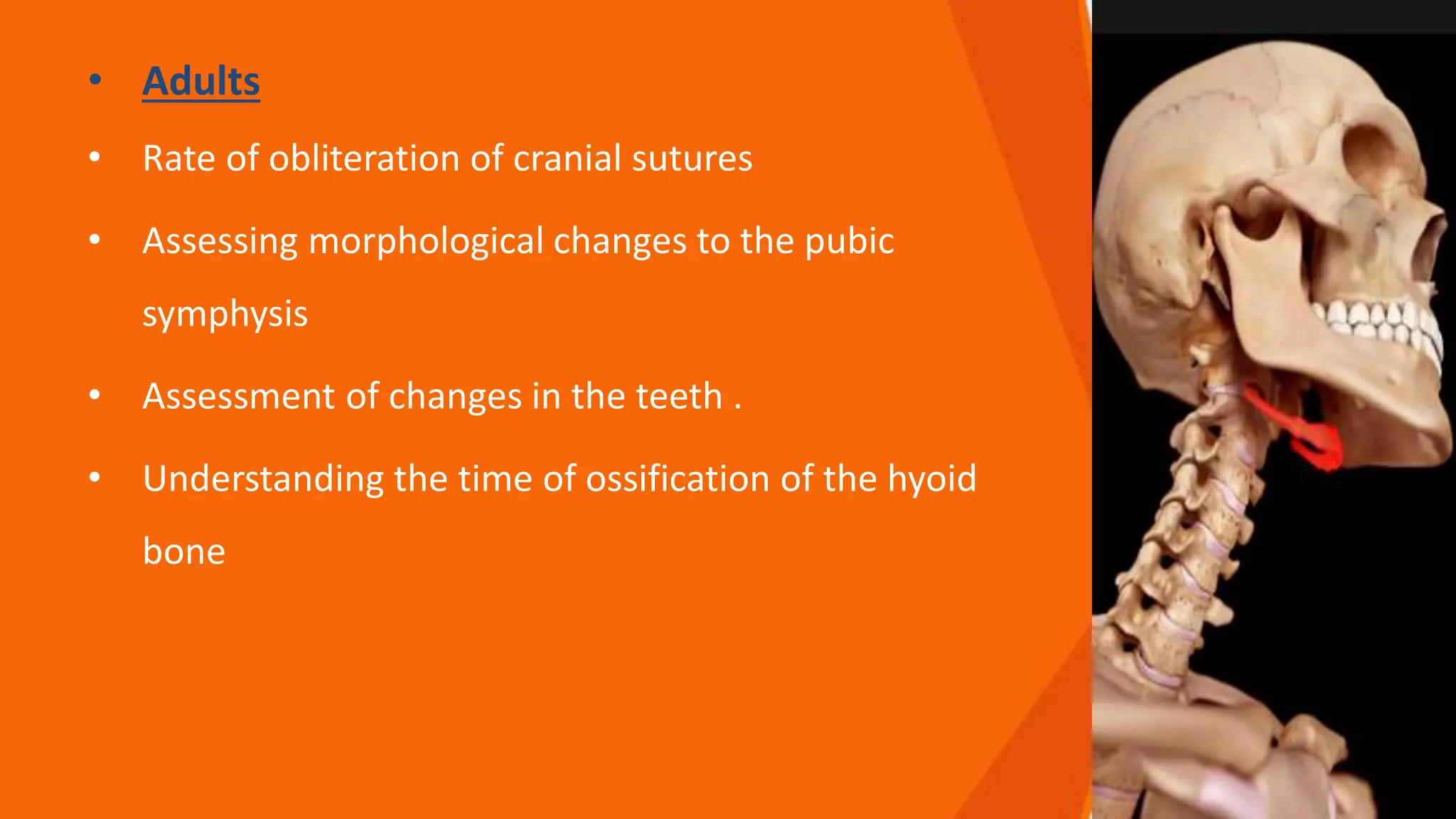 • Adults

• Rate of obliteration of cranial sutures

• Assessing morphological changes to the pubic symphysis

• Assessment of changes in the teeth .

• Understanding the time of ossification of the hyoid bone